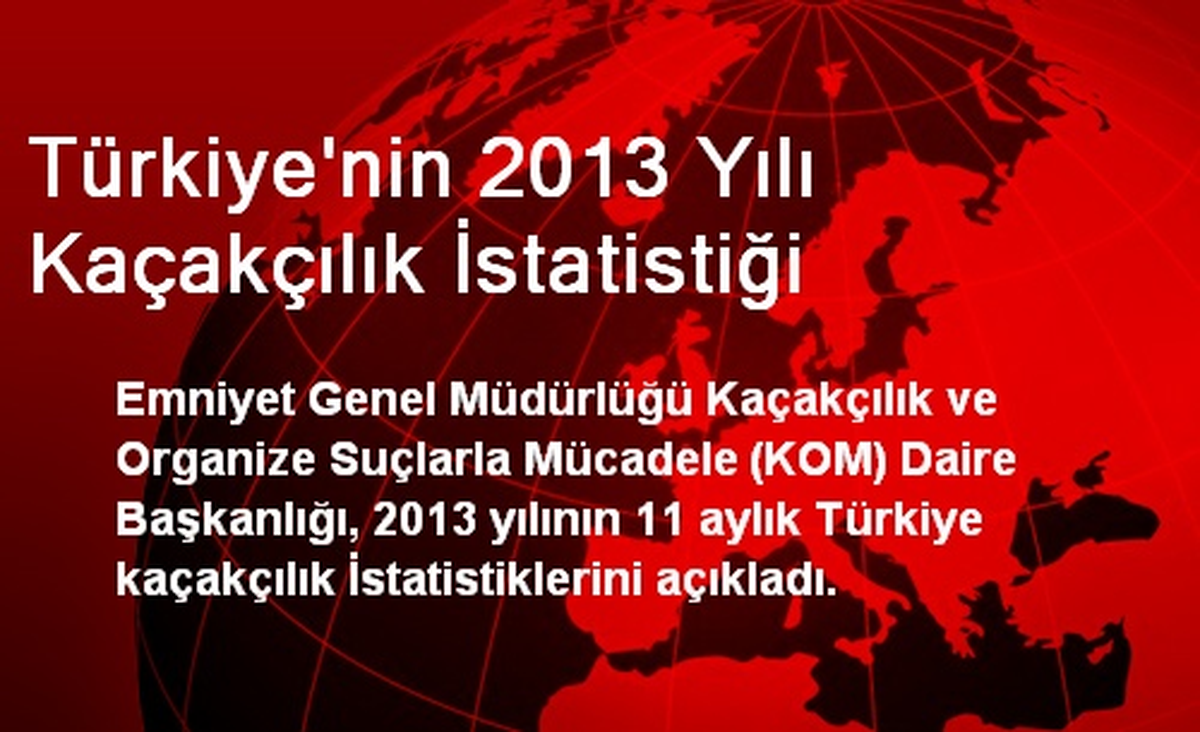 Türkiye'nin 2013 Yılı Kaçakçılık İstatistiği

Emniyet Genel Müdürlüğü Kaçakçılık ve Organize Suçlarla Mücadele (KOM) Daire Başkanlığı, 2013 yılının 11 aylık Türkiye kaçakçılık İstatistiklerini açıkladı.